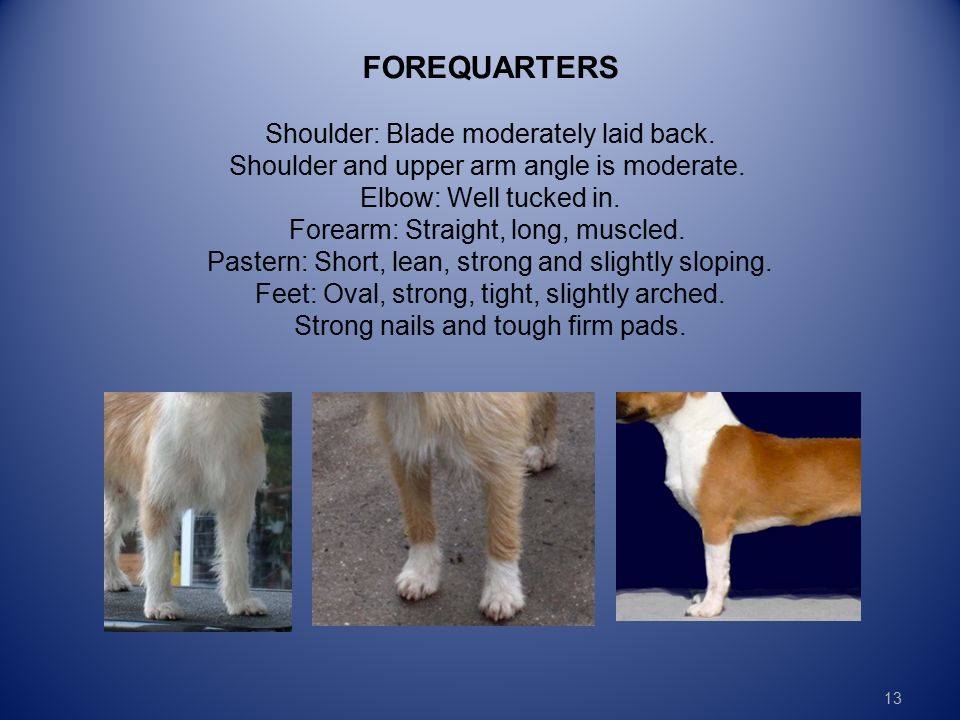 FOREQUARTERS

Shoulder: Blade moderately laid back.
Shoulder and upper arm angle is moderate.
Elbow: Well tucked in.
Forearm: Straight, long, muscled.
Pastern: Short, lean, strong and slightly sloping.
Feet: Oval, strong, tight, slightly arched.
Strong nails and tough firm pads.

13